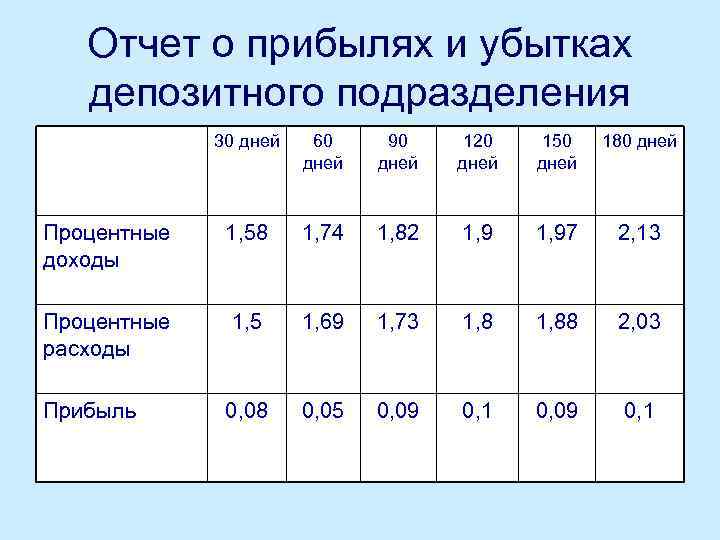 Отчет о прибылях и убытках депозитного подразделения

| | 30 дней | 60 дней | 90 дней | 120 дней | 150 дней | 180 дней |
|---|---|---|---|---|---|---|
| Процентные доходы | 1,58 | 1,74 | 1,82 | 1,9 | 1,97 | 2,13 |
| Процентные расходы | 1,5 | 1,69 | 1,73 | 1,8 | 1,88 | 2,03 |
| Прибыль | 0,08 | 0,05 | 0,09 | 0,1 | 0,09 | 0,1 |